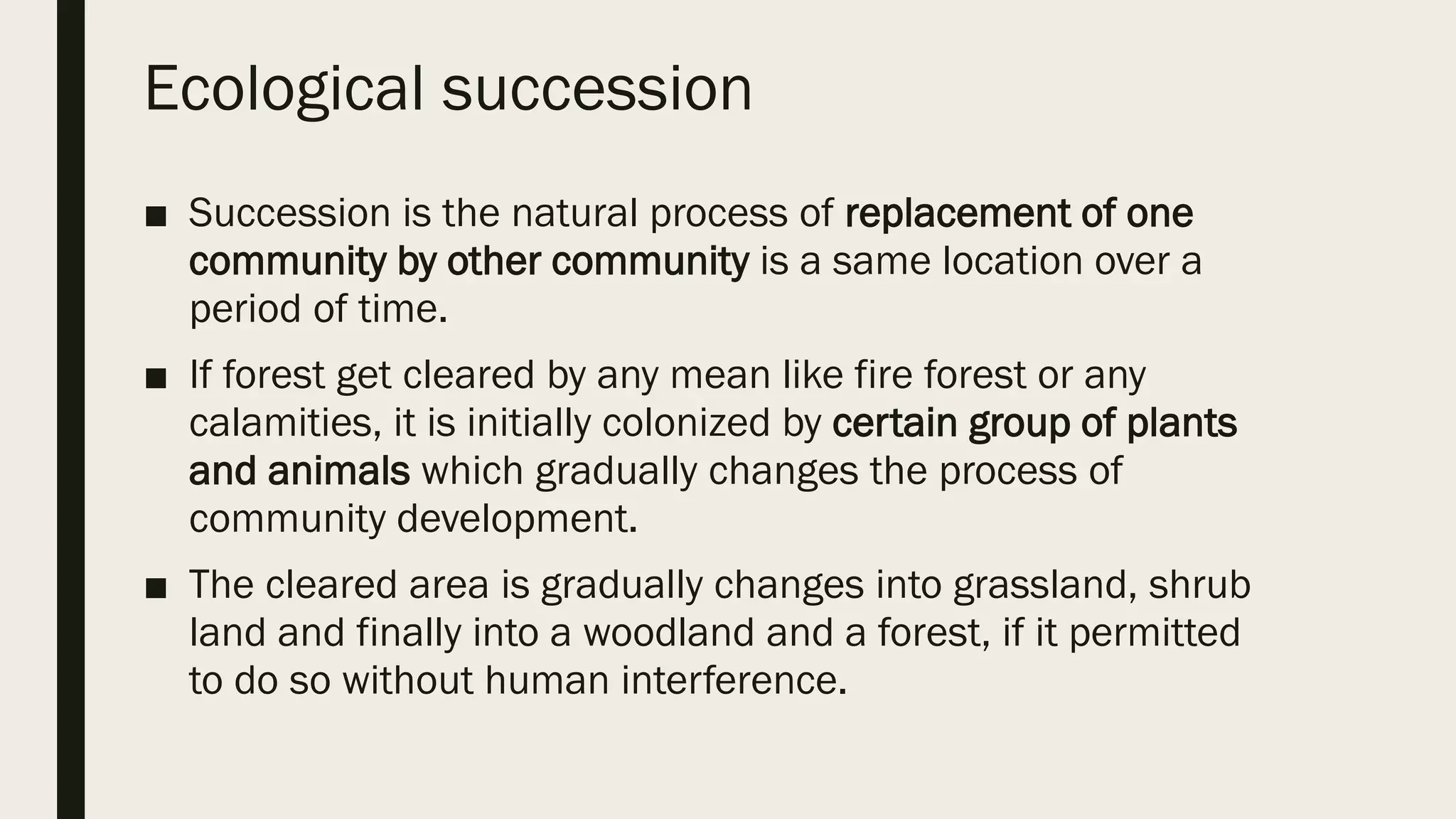 Ecological succession

■ Succession is the natural process of replacement of one community by other community is a same location over a period of time.

■ If forest get cleared by any mean like fire forest or any calamities, it is initially colonized by certain group of plants and animals which gradually changes the process of community development.

■ The cleared area is gradually changes into grassland, shrub land and finally into a woodland and a forest, if it permitted to do so without human interference.